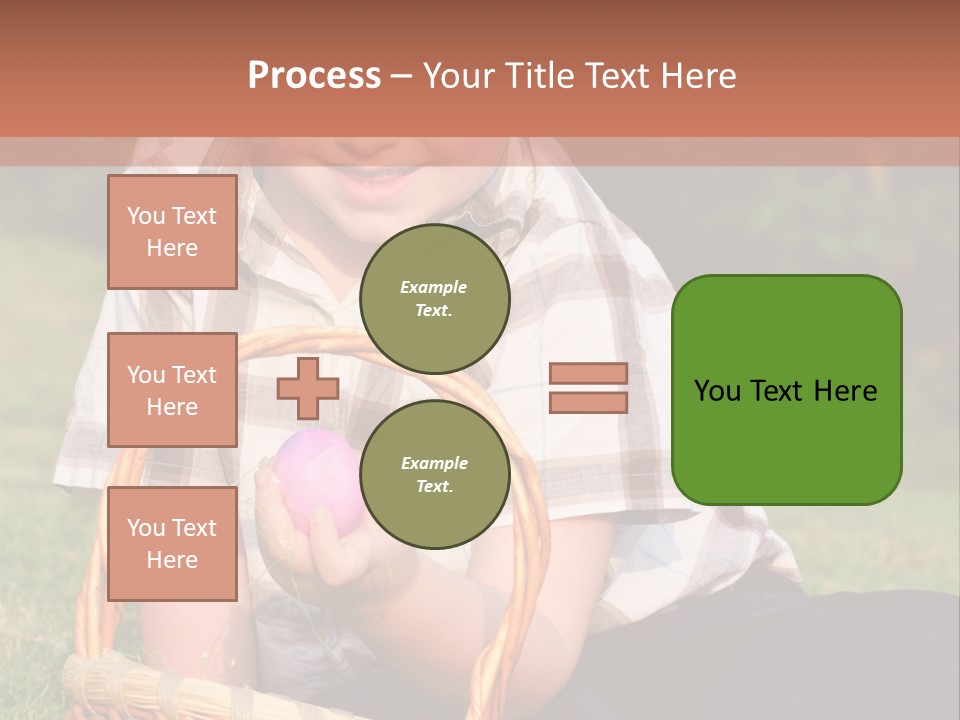 Process – Your Title Text Here

You Text Here

You Text Here

You Text Here

Example Text.

Example Text.

You Text Here